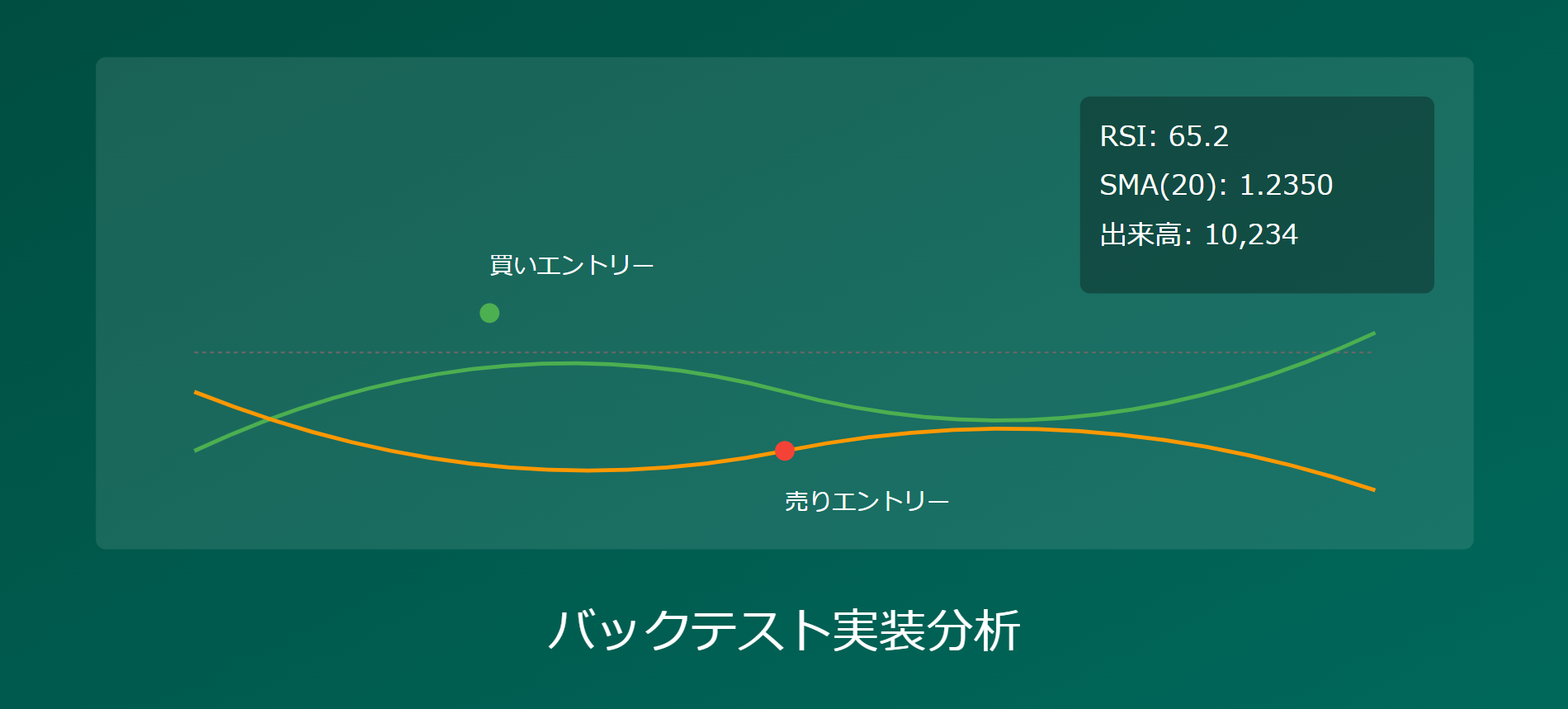 RSI: 65.2
SMA(20): 1.2350
出来高: 10,234

買いエントリー

売りエントリー

バックテスト実装分析